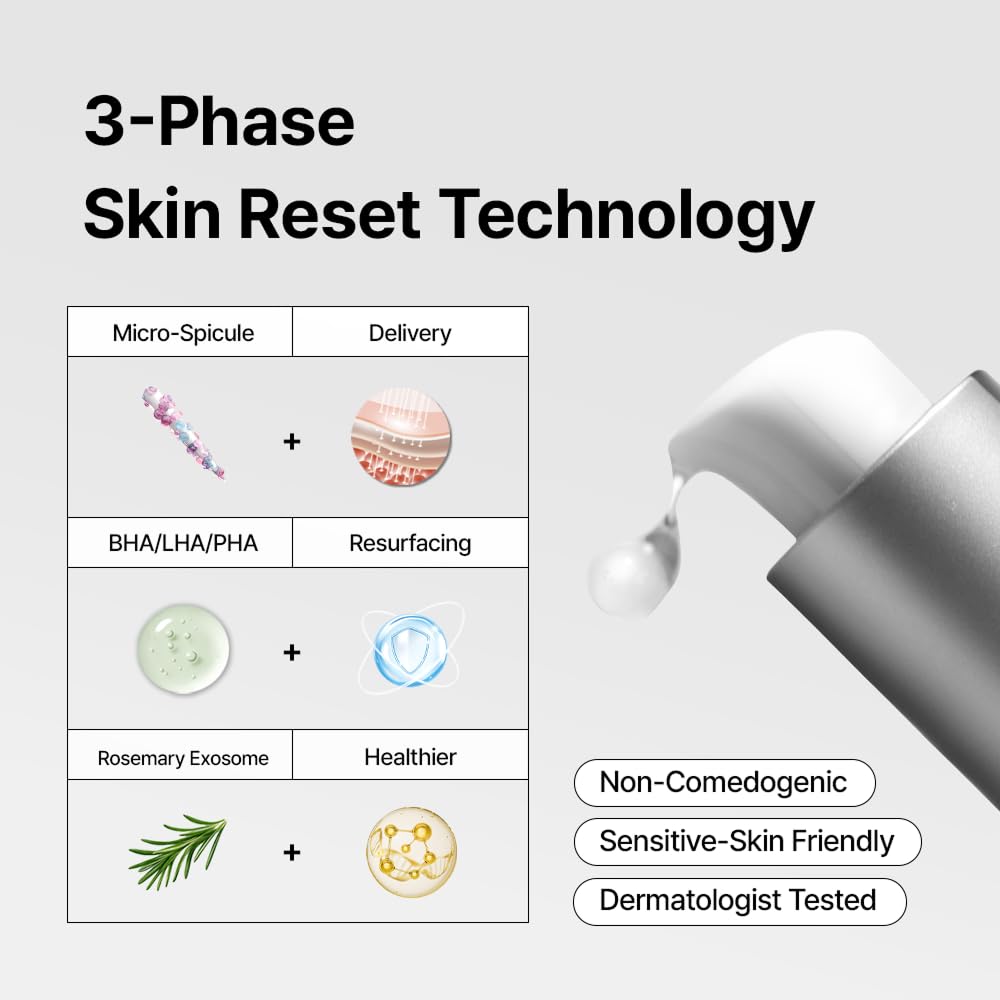 3-Phase
Skin Reset Technology

| Micro-Spicule | Delivery |
|---|---|
| + | |
| BHA/LHA/PHA | Resurfacing |
| + | |
| Rosemary Exosome | Healthier |
| + | |

Non-Comedogenic

Sensitive-Skin Friendly

Dermatologist Tested